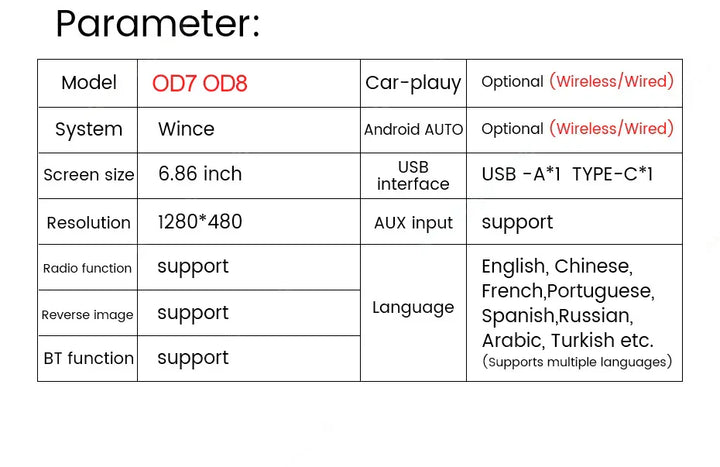 Parameter:

| Model | OD7 OD8 | Car-plauy | Optional (Wireless/Wired) |
|---|---|---|---|
| System | Wince | Android AUTO | Optional (Wireless/Wired) |
| Screen size | 6.86 inch | USB interface | USB -A*1 TYPE-C*1 |
| Resolution | 1280*480 | AUX input | support |
| Radio function | support | Language | English, Chinese, French,Portuguese, Spanish,Russian, Arabic, Turkish etc. (Supports multiple languages) |
| Reverse image | support | | |
| BT function | support | | |